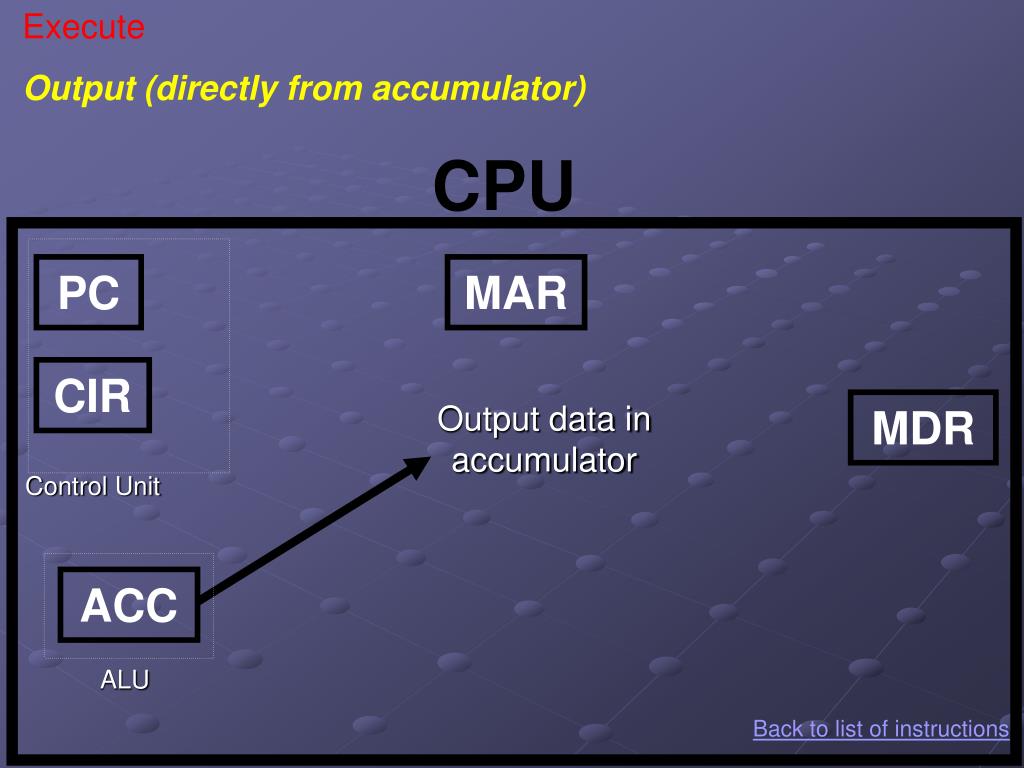 Execute

Output (directly from accumulator)

CPU

PC

MAR

CIR

Output data in accumulator

MDR

Control Unit

ACC

ALU

Back to list of instructions